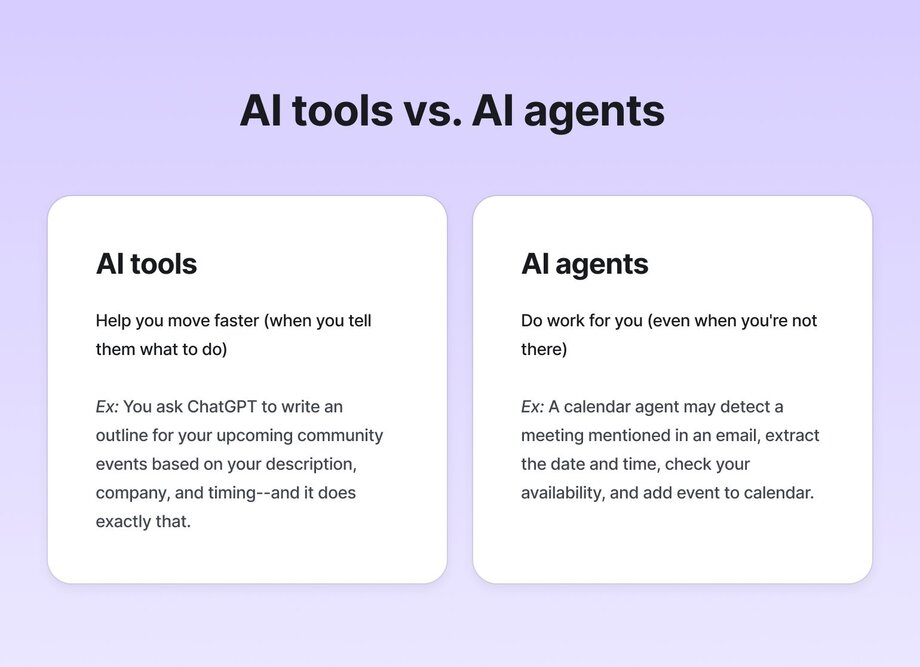 AI tools vs. AI agents

AI tools

Help you move faster (when you tell them what to do)

Ex: You ask ChatGPT to write an outline for your upcoming community events based on your description, company, and timing--and it does exactly that.

AI agents

Do work for you (even when you're not there)

Ex: A calendar agent may detect a meeting mentioned in an email, extract the date and time, check your availability, and add event to calendar.